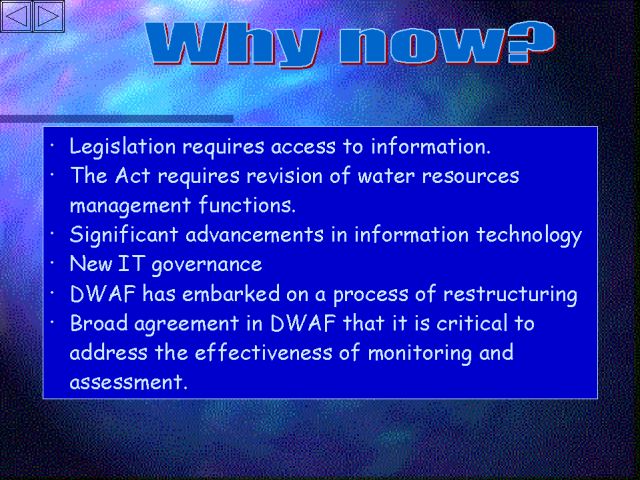 Why now?

· Legislation requires access to information.
· The Act requires revision of water resources management functions.
· Significant advancements in information technology
· New IT governance
· DWAF has embarked on a process of restructuring
· Broad agreement in DWAF that it is critical to address the effectiveness of monitoring and assessment.